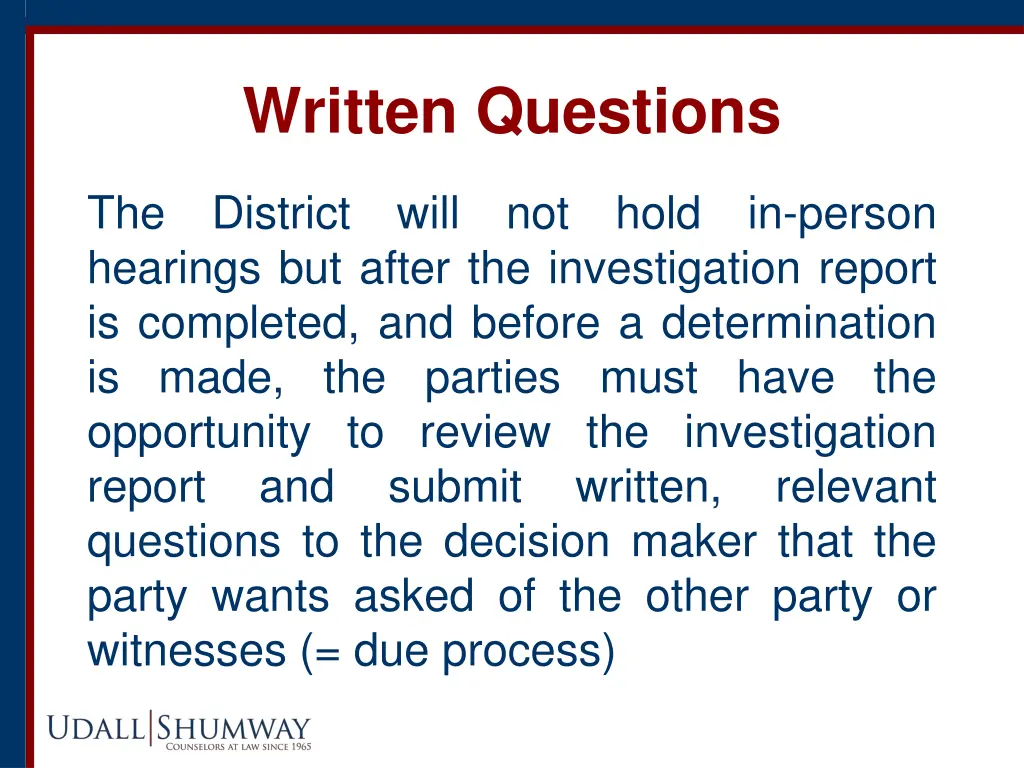 Written Questions

The District will not hold in-person hearings but after the investigation report is completed, and before a determination is made, the parties must have the opportunity to review the investigation report and submit written, relevant questions to the decision maker that the party wants asked of the other party or witnesses (= due process)

UDALL|SHUMWAY
COUNSELORS AT LAW SINCE 1965